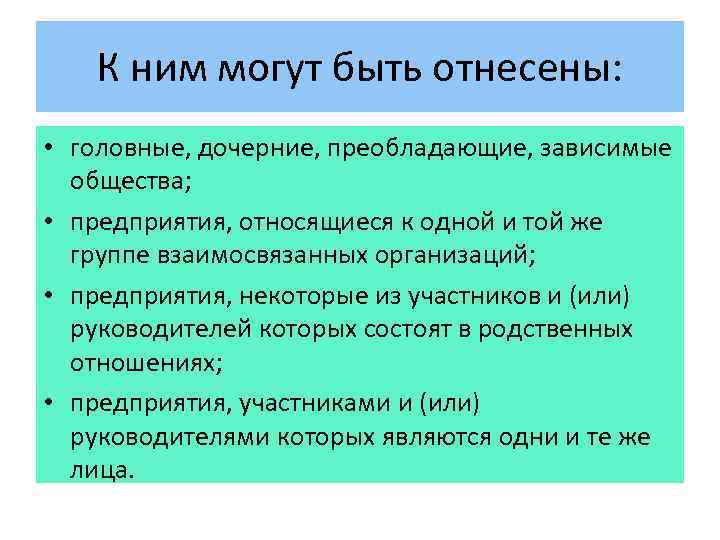 К ним могут быть отнесены:

• головные, дочерние, преобладающие, зависимые общества;
• предприятия, относящиеся к одной и той же группе взаимосвязанных организаций;
• предприятия, некоторые из участников и (или) руководителей которых состоят в родственных отношениях;
• предприятия, участниками и (или) руководителями которых являются одни и те же лица.